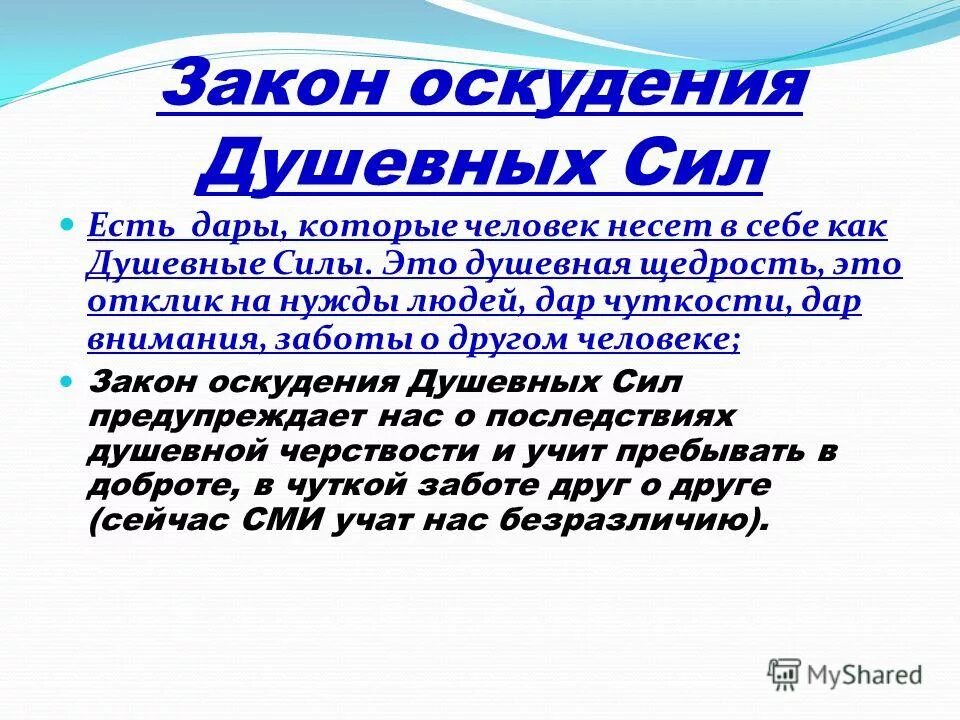 Закон оскудения Душевных Сил

Есть дары, которые человек несет в себе как Душевные Силы. Это душевная щедрость, это отклик на нужды людей, дар чуткости, дар внимания, заботы о другом человеке;

Закон оскудения Душевных Сил предупреждает нас о последствиях душевной черствости и учит пребывать в доброте, в чуткой заботе друг о друге (сейчас СМИ учат нас безразличию).

MyShared